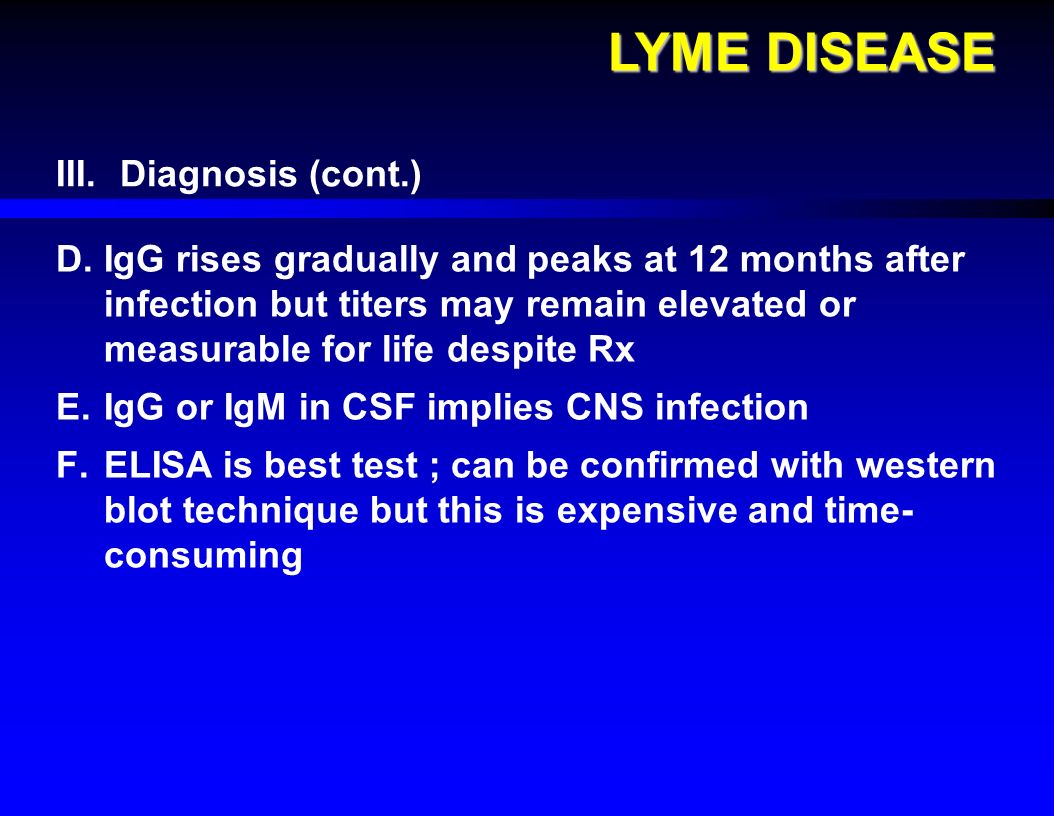 LYME DISEASE

III. Diagnosis (cont.)

D. IgG rises gradually and peaks at 12 months after infection but titers may remain elevated or measurable for life despite Rx

E. IgG or IgM in CSF implies CNS infection

F. ELISA is best test ; can be confirmed with western blot technique but this is expensive and time-consuming